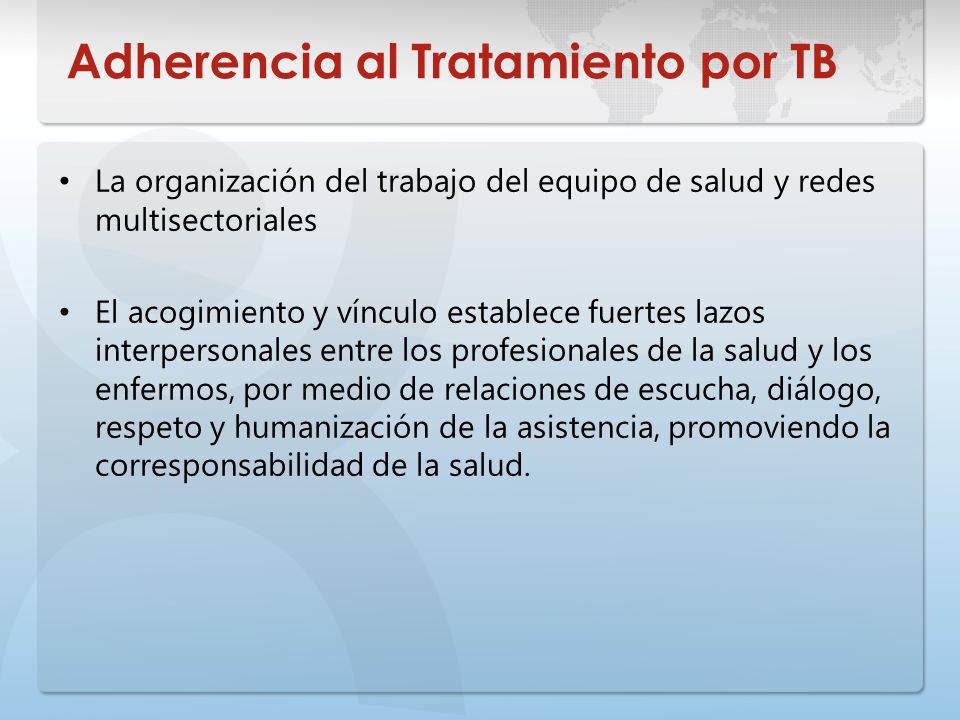 Adherencia al Tratamiento por TB

• La organización del trabajo del equipo de salud y redes multisectoriales

• El acogimiento y vínculo establece fuertes lazos interpersonales entre los profesionales de la salud y los enfermos, por medio de relaciones de escucha, diálogo, respeto y humanización de la asistencia, promoviendo la corresponsabilidad de la salud.